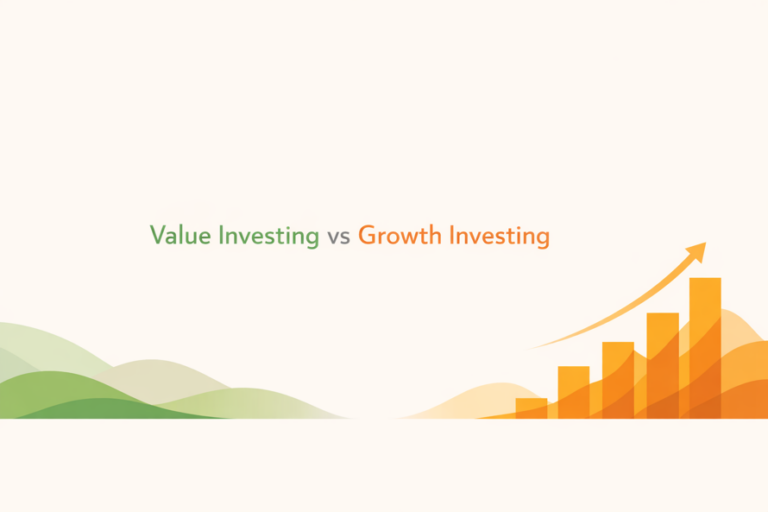 Value Investing vs Growth Investing